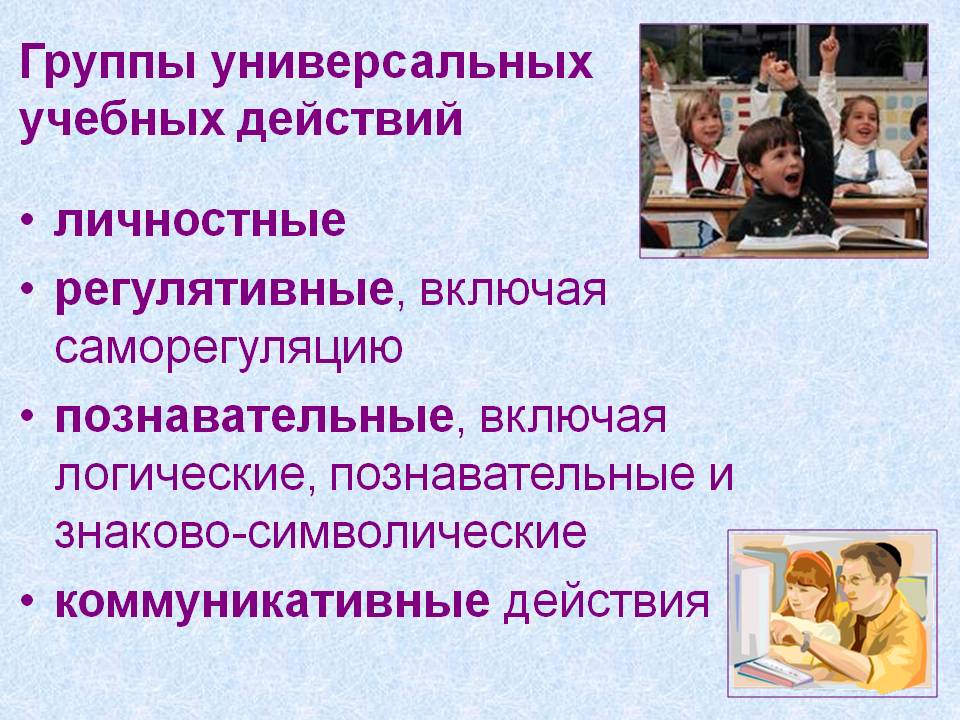 Группы универсальных учебных действий

• личностные
• регулятивные, включая саморегуляцию
• познавательные, включая логические, познавательные и знаково-символические
• коммуникативные действия